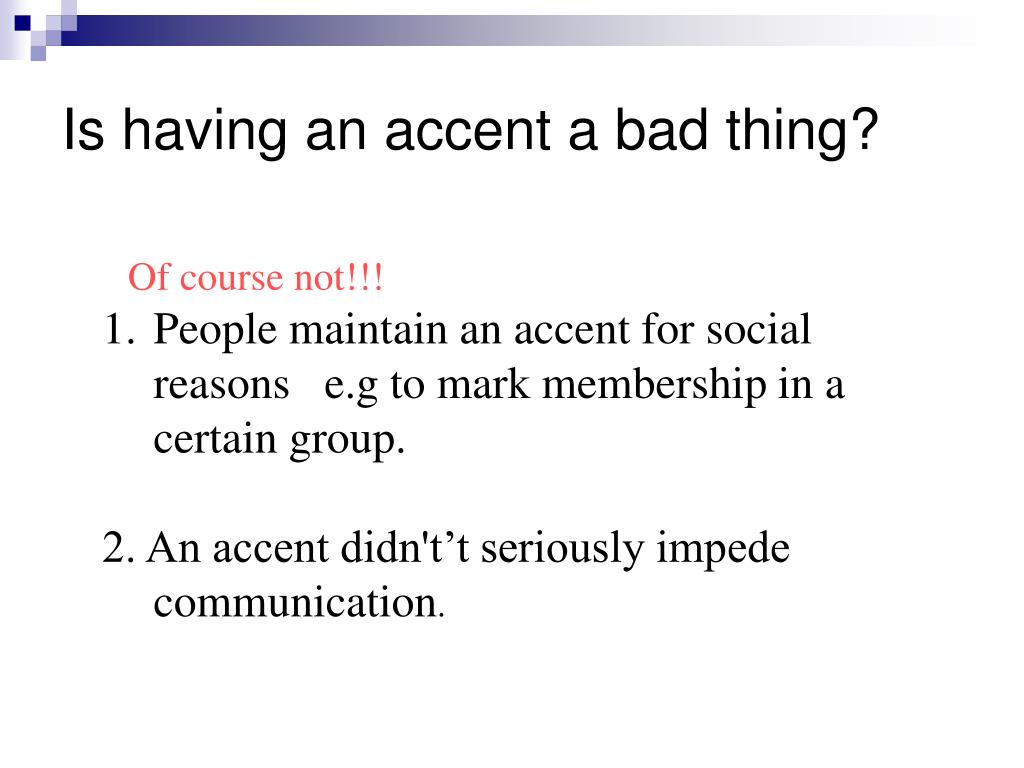 Is having an accent a bad thing?

Of course not!!!

1. People maintain an accent for social reasons e.g to mark membership in a certain group.

2. An accent didn't't seriously impede communication.